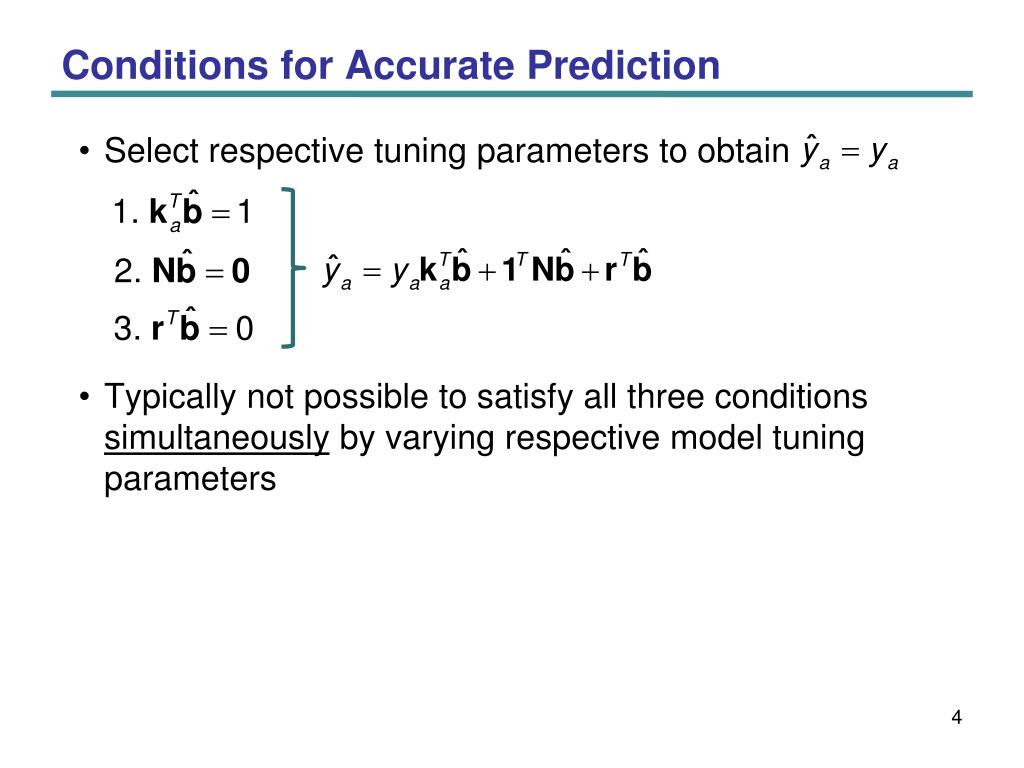 Conditions for Accurate Prediction

• Select respective tuning parameters to obtain $\hat{y}_a = y_a$

1. $\mathbf{k}_a^T\hat{\mathbf{b}} = 1$

2. $\mathbf{N}\hat{\mathbf{b}} = \mathbf{0}$

3. $\mathbf{r}^T\hat{\mathbf{b}} = 0$

$\hat{y}_a = y_a\mathbf{k}_a^T\hat{\mathbf{b}} + \mathbf{1}^T\mathbf{N}\hat{\mathbf{b}} + \mathbf{r}^T\hat{\mathbf{b}}$

• Typically not possible to satisfy all three conditions simultaneously by varying respective model tuning parameters

4